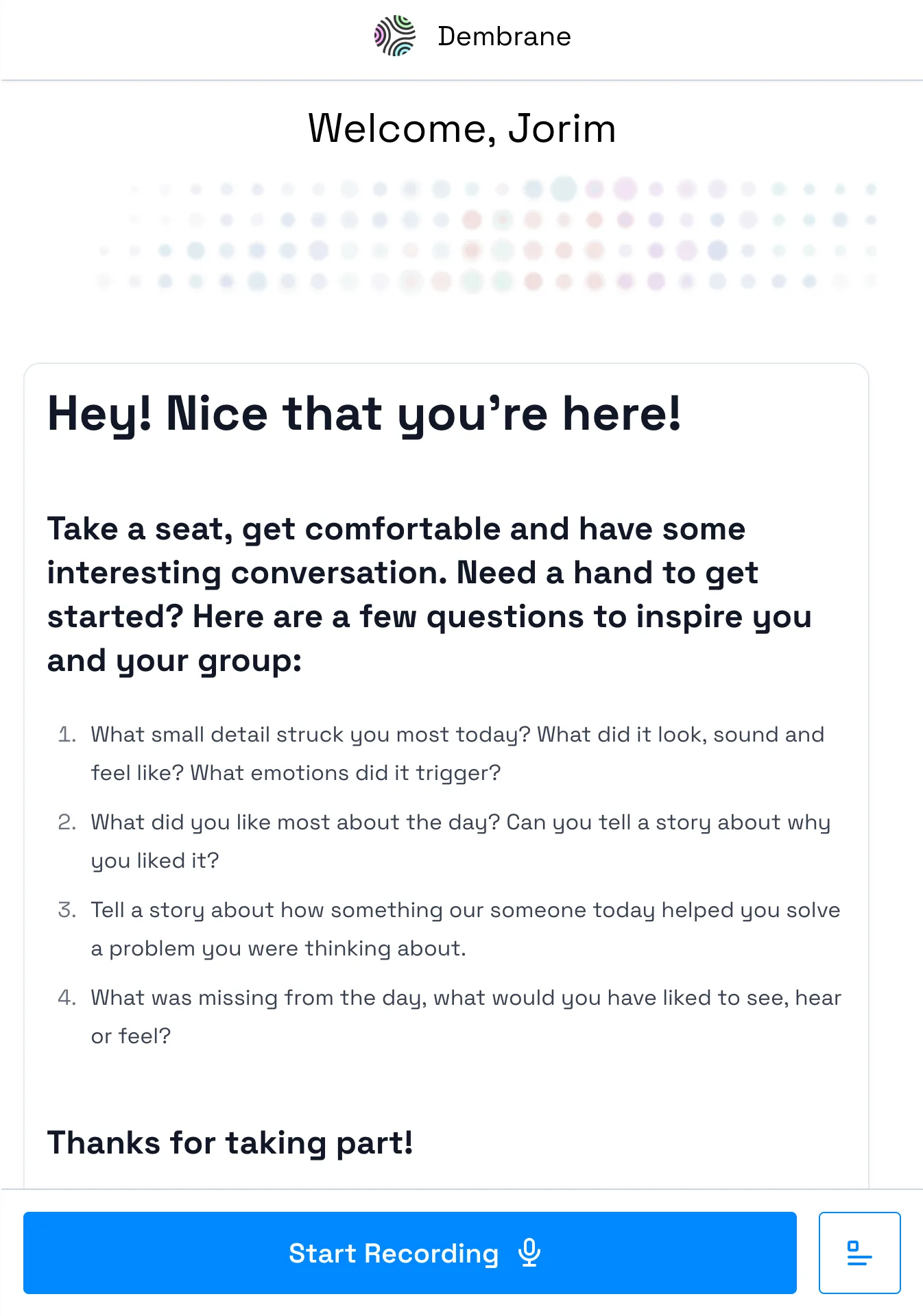 Dembrane

Welcome, Jorim

Hey! Nice that you’re here!

Take a seat, get comfortable and have some interesting conversation. Need a hand to get started? Here are a few questions to inspire you and your group:

1. What small detail struck you most today? What did it look, sound and feel like? What emotions did it trigger?
2. What did you like most about the day? Can you tell a story about why you liked it?
3. Tell a story about how something our someone today helped you solve a problem you were thinking about.
4. What was missing from the day, what would you have liked to see, hear or feel?

Thanks for taking part!

Start Recording